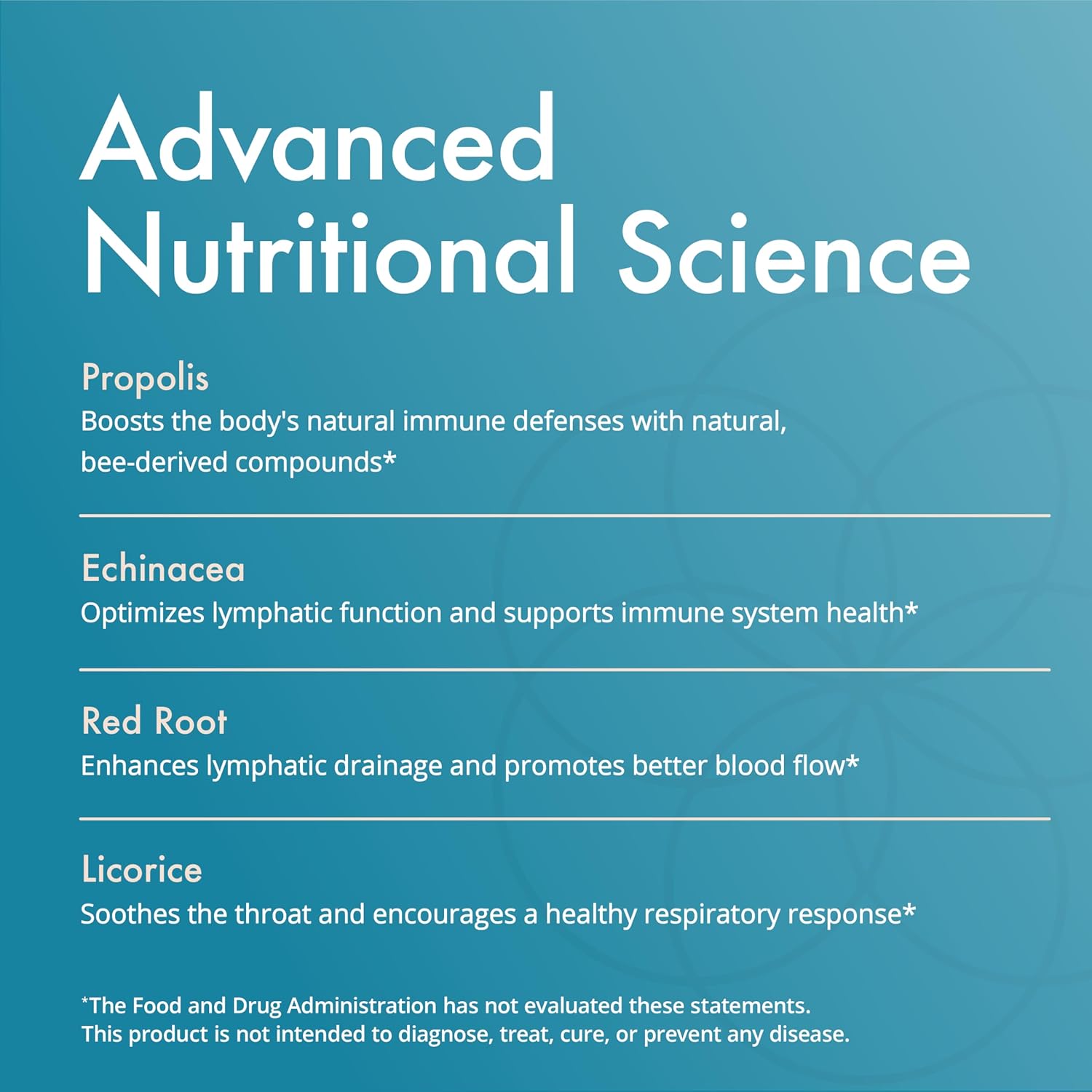 Advanced Nutritional Science

Propolis
Boosts the body's natural immune defenses with natural, bee-derived compounds*

Echinacea
Optimizes lymphatic function and supports immune system health*

Red Root
Enhances lymphatic drainage and promotes better blood flow*

Licorice
Soothes the throat and encourages a healthy respiratory response*

*The Food and Drug Administration has not evaluated these statements.
This product is not intended to diagnose, treat, cure, or prevent any disease.